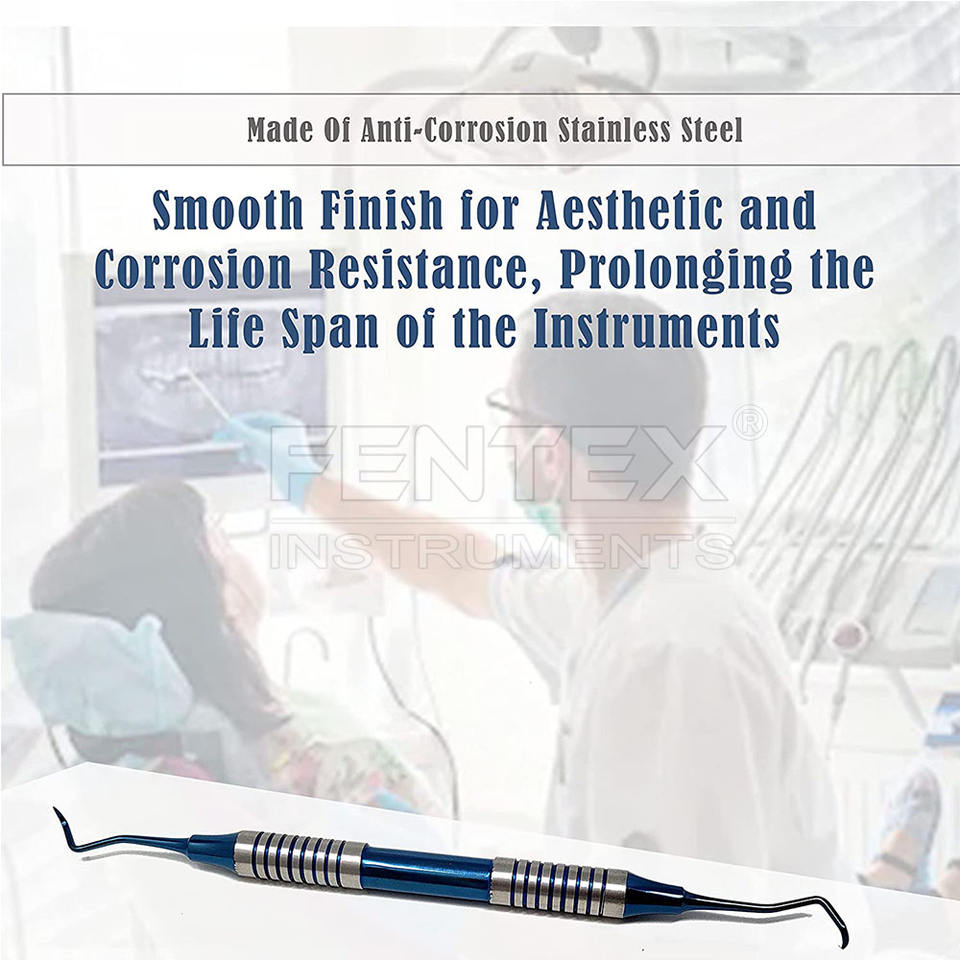 Made Of Anti-Corrosion Stainless Steel

Smooth Finish for Aesthetic and Corrosion Resistance, Prolonging the Life Span of the Instruments

FENTEX®
INSTRUMENTS